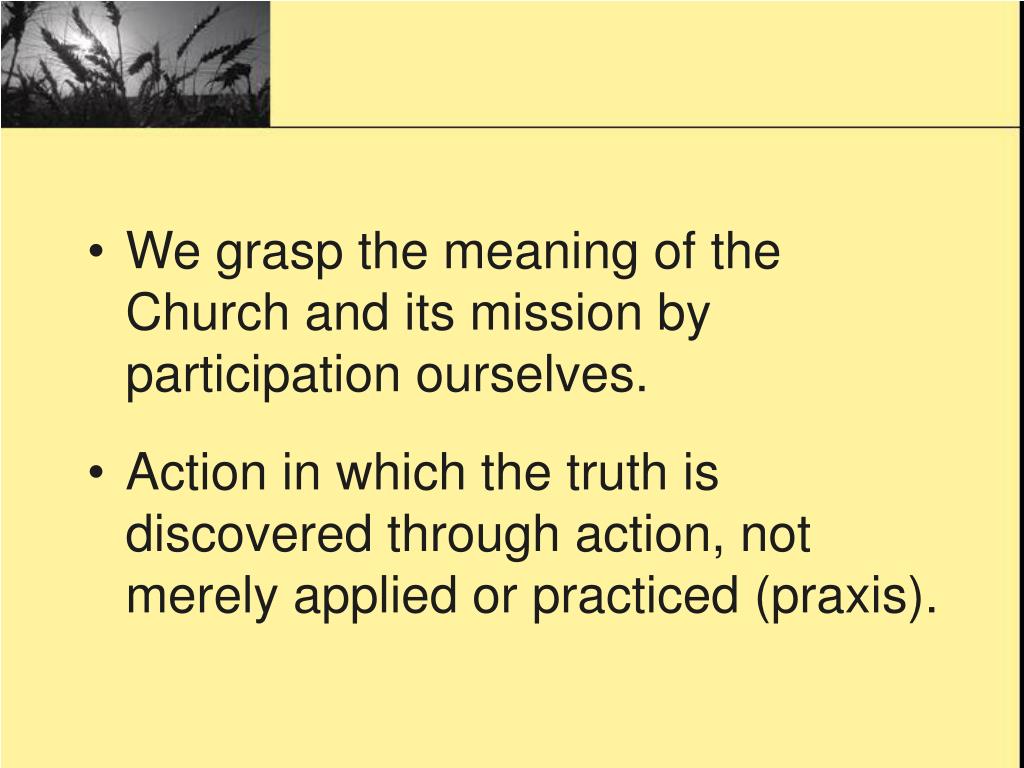 • We grasp the meaning of the Church and its mission by participation ourselves.

• Action in which the truth is discovered through action, not merely applied or practiced (praxis).